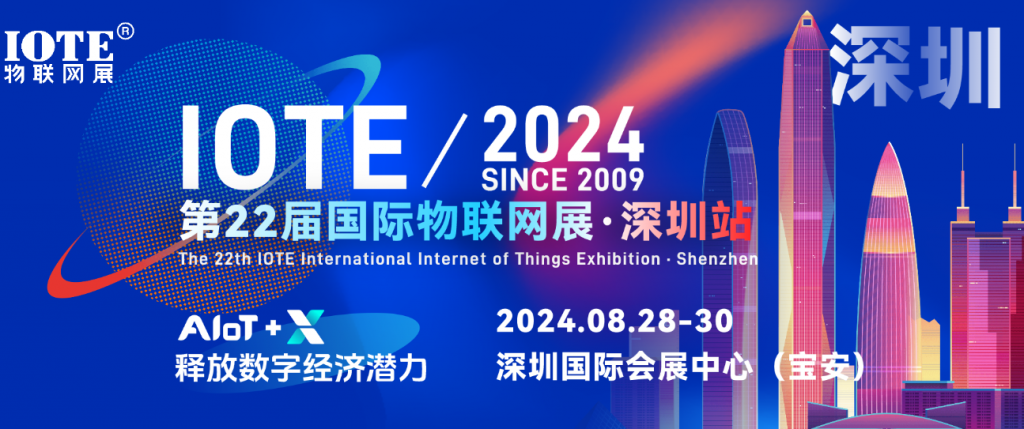 IOTE®
物联网展

深圳

IOTE / 2024
SINCE 2009
第22届国际物联网展·深圳站
The 22th IOTE International Internet of Things Exhibition · Shenzhen

AIoT + X
释放数字经济潜力

2024.08.28-30
深圳国际会展中心（宝安）